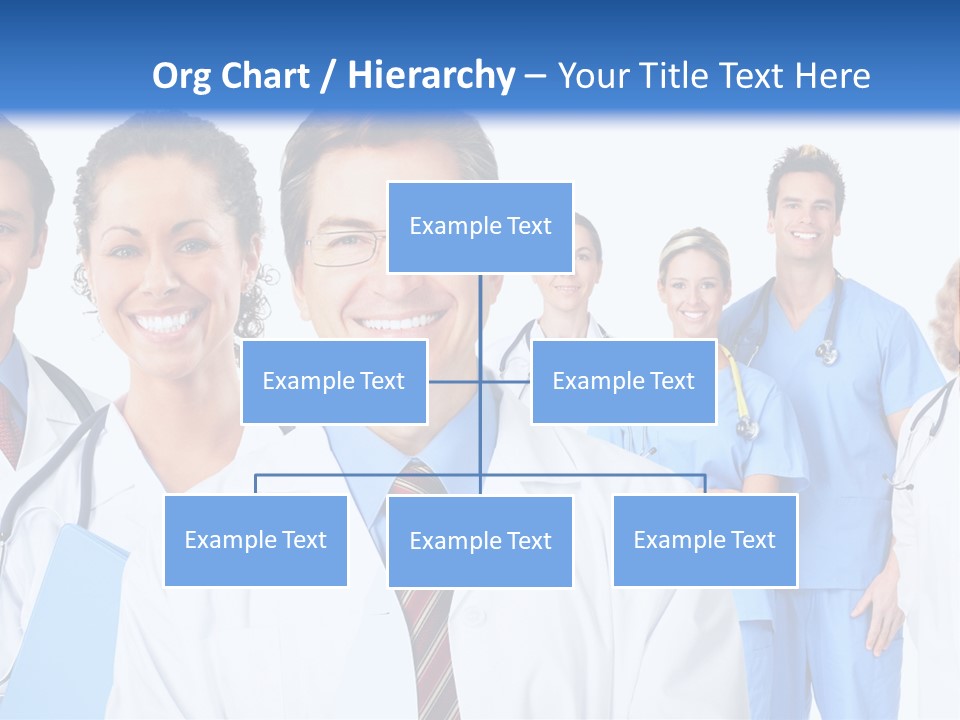 Org Chart / Hierarchy – Your Title Text Here

Example Text

Example Text

Example Text

Example Text

Example Text

Example Text